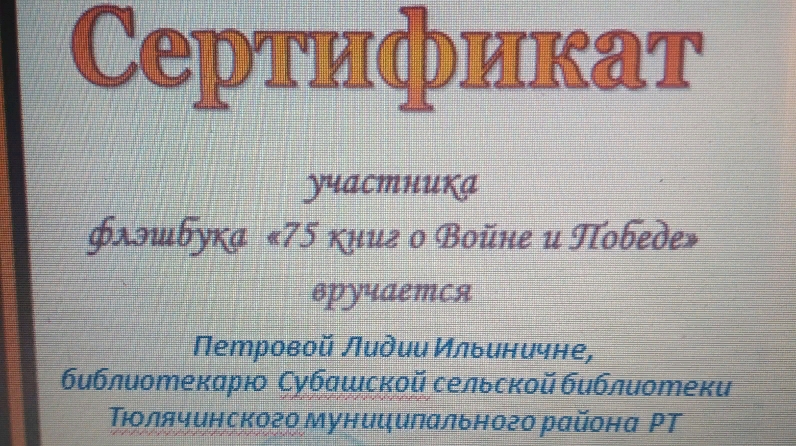 Сертификат

участника
флэшбука «75 книг о Войне и Победе»
вручается

Петровой Лидии Ильиничне,
библиотекарю Субашской сельской библиотеки
Тюлячинского муниципального района РТ